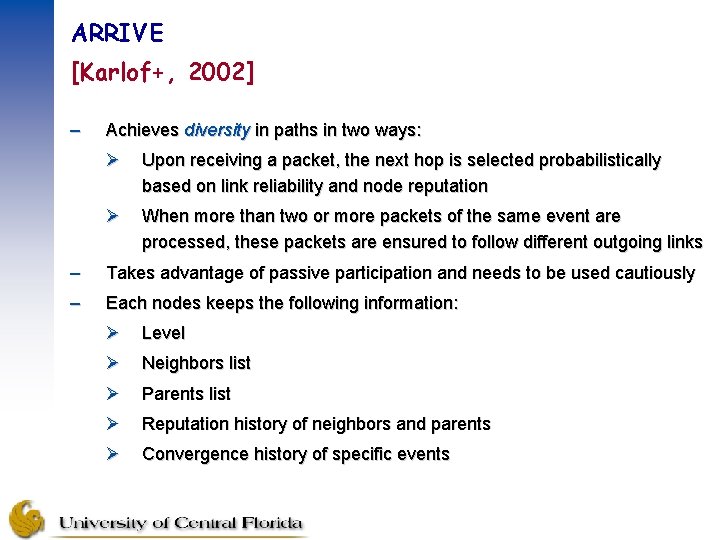 ARRIVE
[Karlof+, 2002]

– Achieves diversity in paths in two ways:
➢ Upon receiving a packet, the next hop is selected probabilistically based on link reliability and node reputation
➢ When more than two or more packets of the same event are processed, these packets are ensured to follow different outgoing links
– Takes advantage of passive participation and needs to be used cautiously
– Each nodes keeps the following information:
➢ Level
➢ Neighbors list
➢ Parents list
➢ Reputation history of neighbors and parents
➢ Convergence history of specific events

University of Central Florida